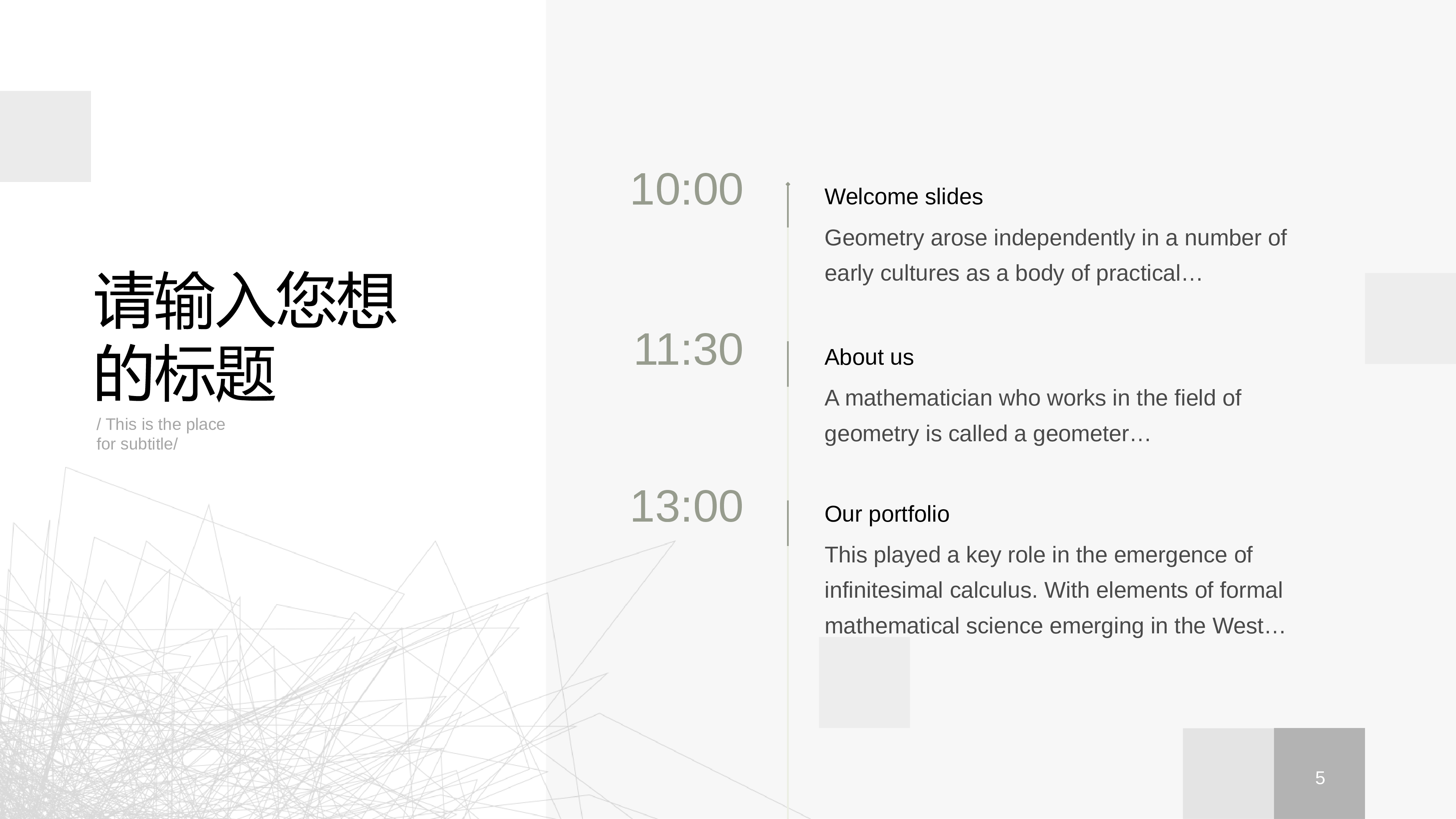 请输入您想的标题

/ This is the place for subtitle/

10:00

Welcome slides

Geometry arose independently in a number of early cultures as a body of practical…

11:30

About us

A mathematician who works in the field of geometry is called a geometer…

13:00

Our portfolio

This played a key role in the emergence of infinitesimal calculus. With elements of formal mathematical science emerging in the West…

5